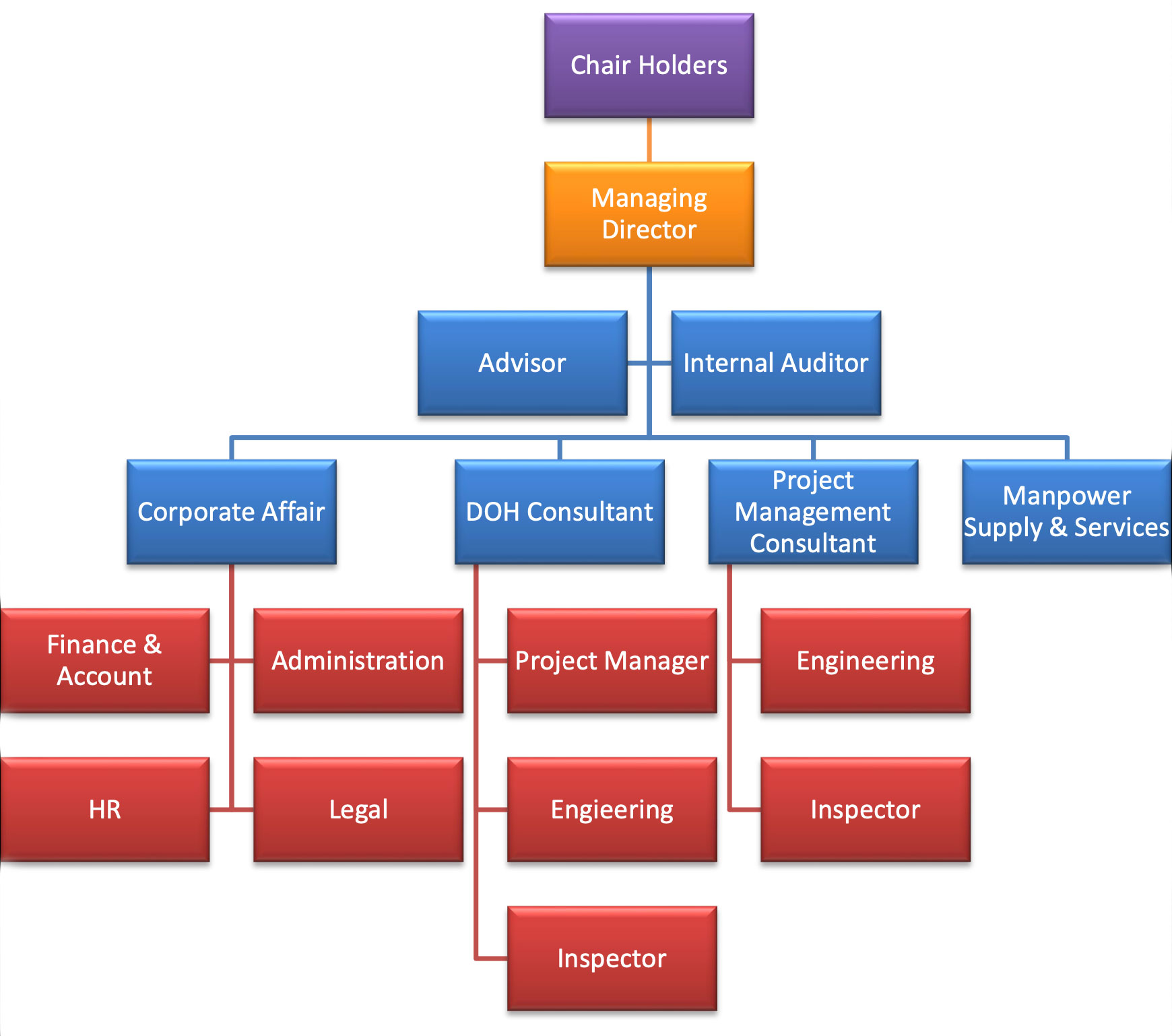 Chair Holders

Managing Director

Advisor

Internal Auditor

Corporate Affair

DOH Consultant

Project Management Consultant

Manpower Supply & Services

Finance & Account

Administration

HR

Legal

Project Manager

Engieering

Inspector

Engineering

Inspector